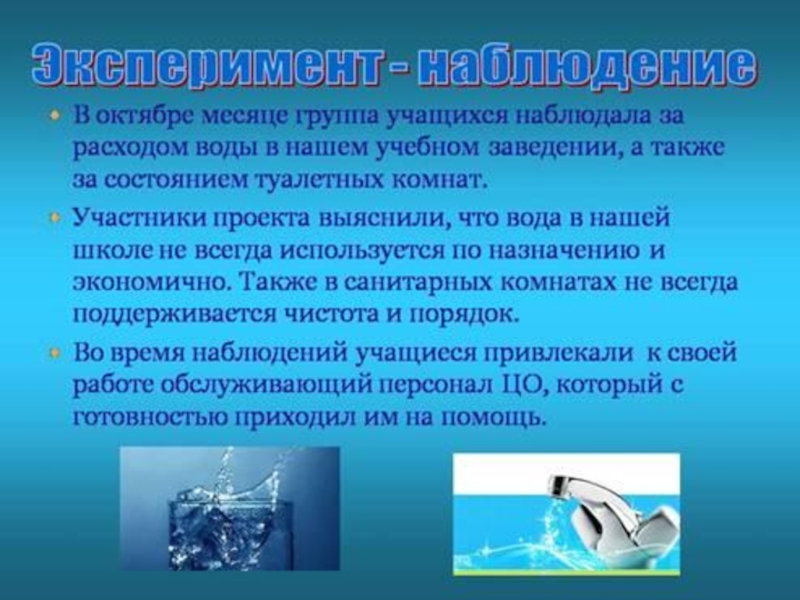 Эксперимент - наблюдение

В октябре месяце группа учащихся наблюдала за расходом воды в нашем учебном заведении, а также за состоянием туалетных комнат.

Участники проекта выяснили, что вода в нашей школе не всегда используется по назначению и экономично. Также в санитарных комнатах не всегда поддерживается чистота и порядок.

Во время наблюдений учащиеся привлекали к своей работе обслуживающий персонал ЦО, который с готовностью приходил им на помощь.